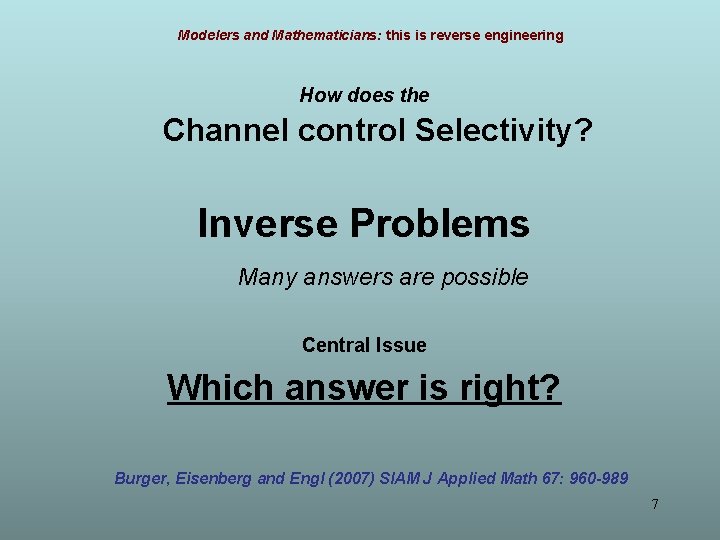 Modelers and Mathematicians: this is reverse engineering

How does the

Channel control Selectivity?

Inverse Problems

Many answers are possible

Central Issue

Which answer is right?

Burger, Eisenberg and Engl (2007) SIAM J Applied Math 67: 960-989

7